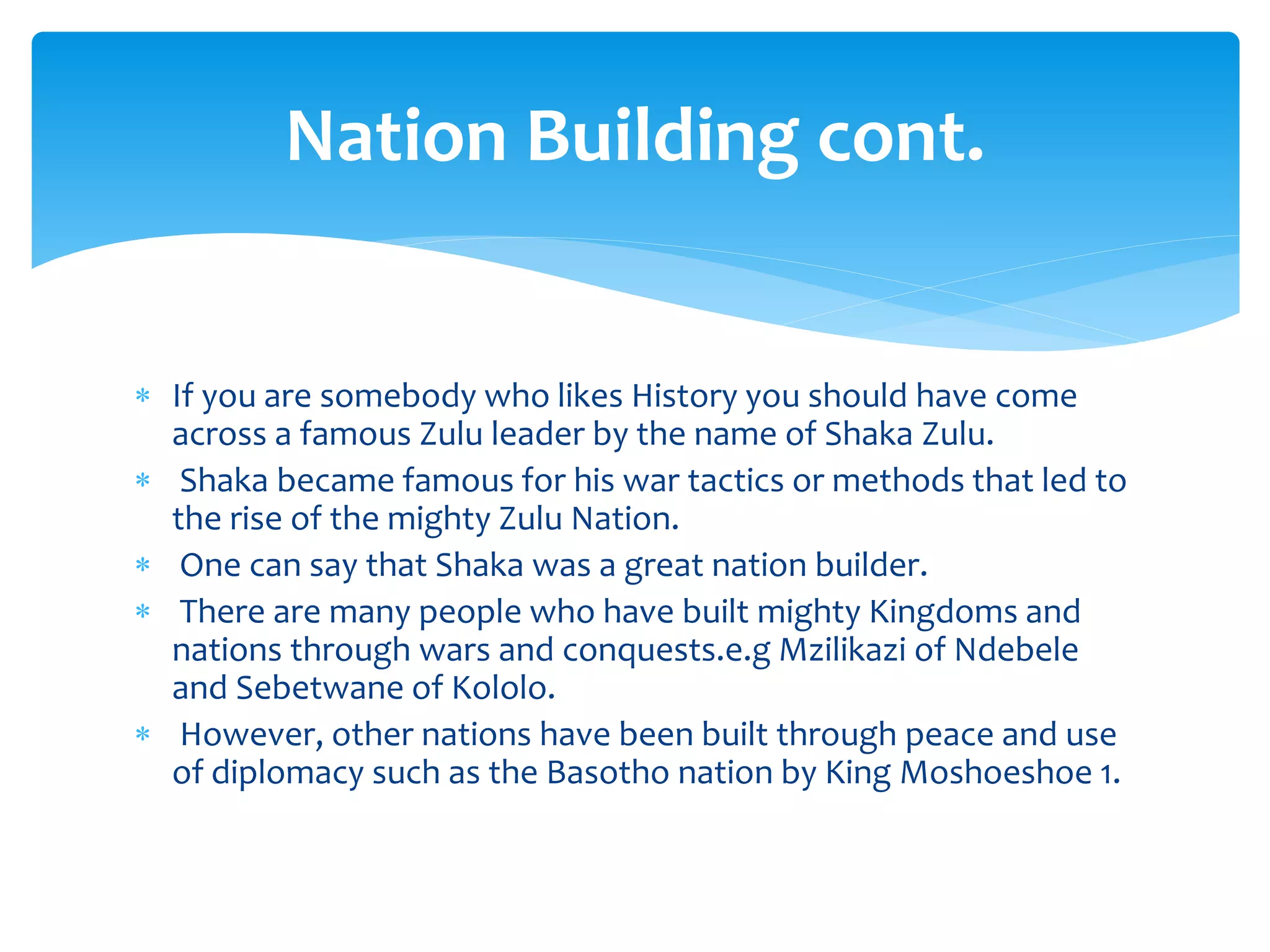 Nation Building cont.

* If you are somebody who likes History you should have come across a famous Zulu leader by the name of Shaka Zulu.
* Shaka became famous for his war tactics or methods that led to the rise of the mighty Zulu Nation.
* One can say that Shaka was a great nation builder.
* There are many people who have built mighty Kingdoms and nations through wars and conquests.e.g Mzilikazi of Ndebele and Sebetwane of Kololo.
* However, other nations have been built through peace and use of diplomacy such as the Basotho nation by King Moshoeshoe 1.